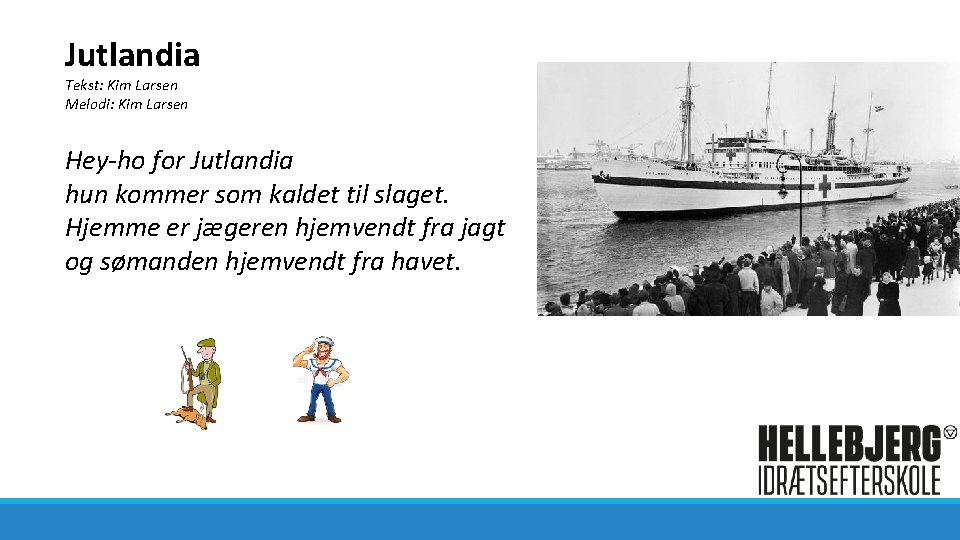 Jutlandia

Tekst: Kim Larsen
Melodi: Kim Larsen

Hey-ho for Jutlandia
hun kommer som kaldet til slaget.
Hjemme er jægeren hjemvendt fra jagt
og sømanden hjemvendt fra havet.

HELLEBJERG
IDRÆTSEFTERSKOLE